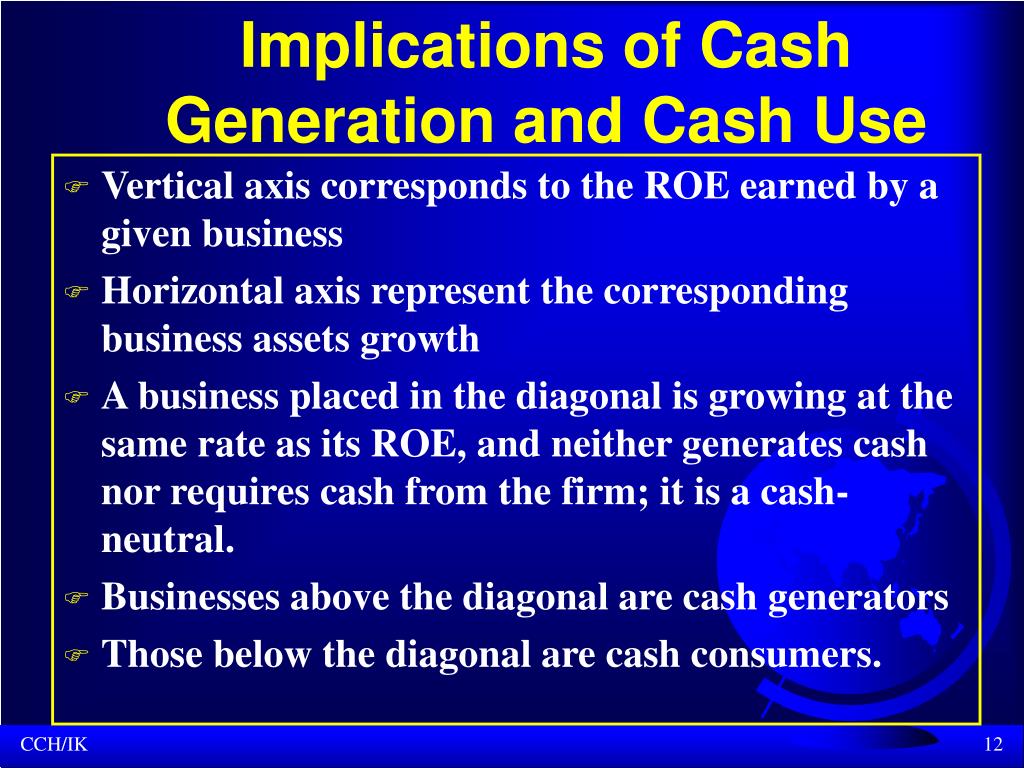 Implications of Cash Generation and Cash Use

Vertical axis corresponds to the ROE earned by a given business

Horizontal axis represent the corresponding business assets growth

A business placed in the diagonal is growing at the same rate as its ROE, and neither generates cash nor requires cash from the firm; it is a cash-neutral.

Businesses above the diagonal are cash generators

Those below the diagonal are cash consumers.

CCH/IK

12